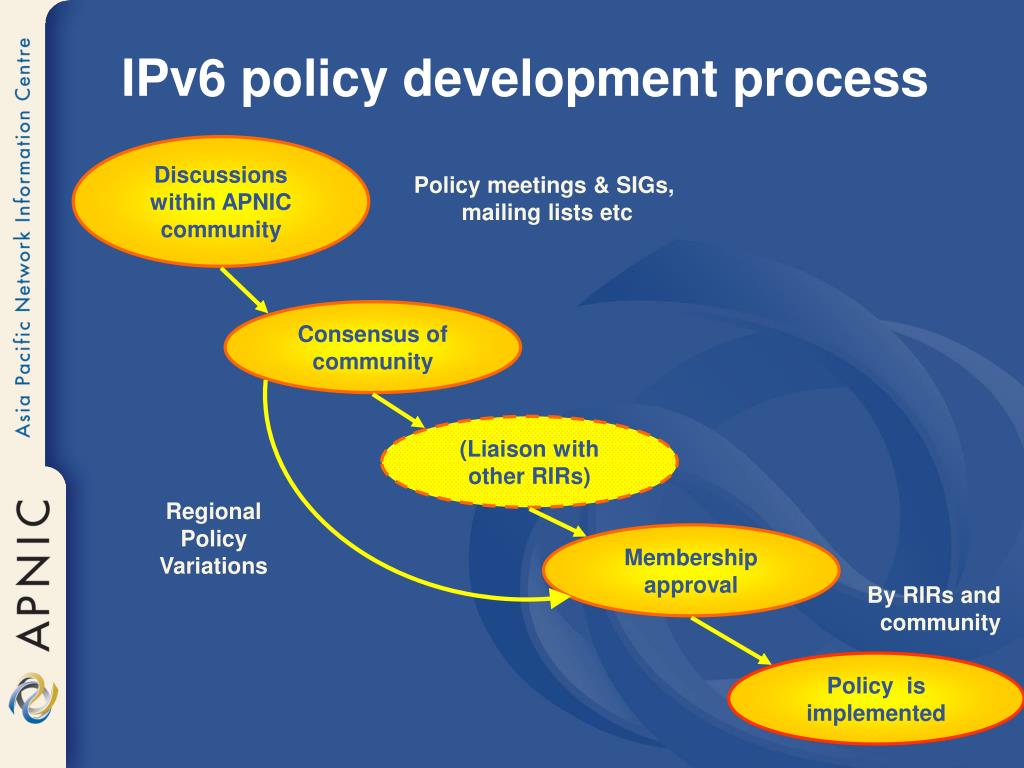 Asia Pacific Network Information Centre

APNIC

IPv6 policy development process

Discussions within APNIC community

Policy meetings & SIGs, mailing lists etc

Consensus of community

(Liaison with other RIRs)

Regional Policy Variations

Membership approval

By RIRs and community

Policy is implemented